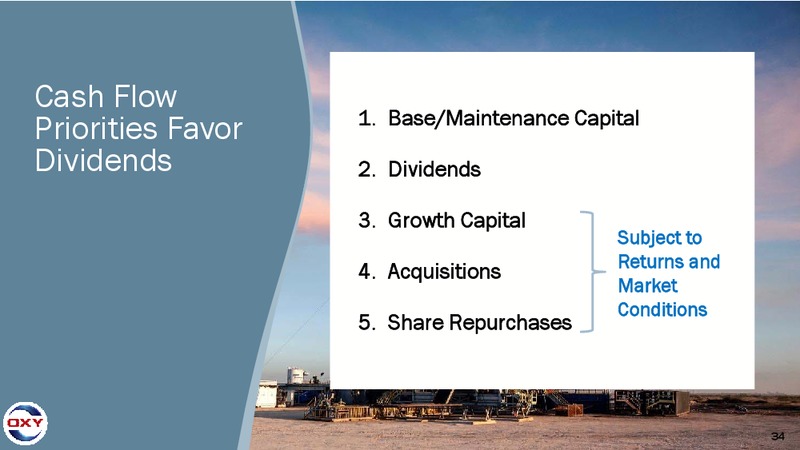 Cash Flow Priorities Favor Dividends

1. Base/Maintenance Capital

2. Dividends

3. Growth Capital

4. Acquisitions

5. Share Repurchases

Subject to Returns and Market Conditions

OXY

34